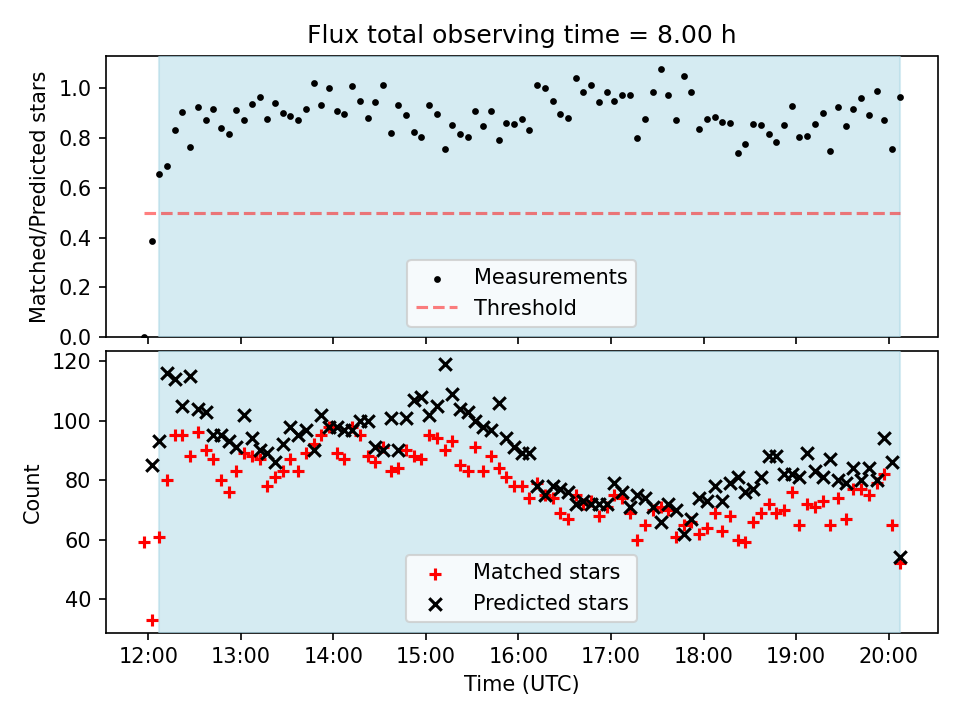 Flux total observing time = 8.00 h

Matched/Predicted stars

1.0
0.8
0.6
0.4
0.2
0.0

Measurements
Threshold

Count

120
100
80
60
40

Matched stars
Predicted stars

12:00 13:00 14:00 15:00 16:00 17:00 18:00 19:00 20:00

Time (UTC)